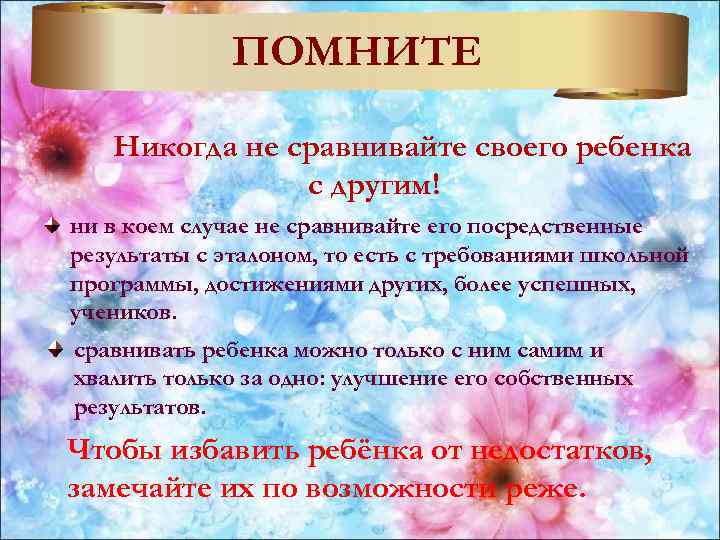 ПОМНИТЕ

Никогда не сравнивайте своего ребенка с другим!

ни в коем случае не сравнивайте его посредственные результаты с эталоном, то есть с требованиями школьной программы, достижениями других, более успешных, учеников.

сравнивать ребенка можно только с ним самим и хвалить только за одно: улучшение его собственных результатов.

Чтобы избавить ребёнка от недостатков, замечайте их по возможности реже.